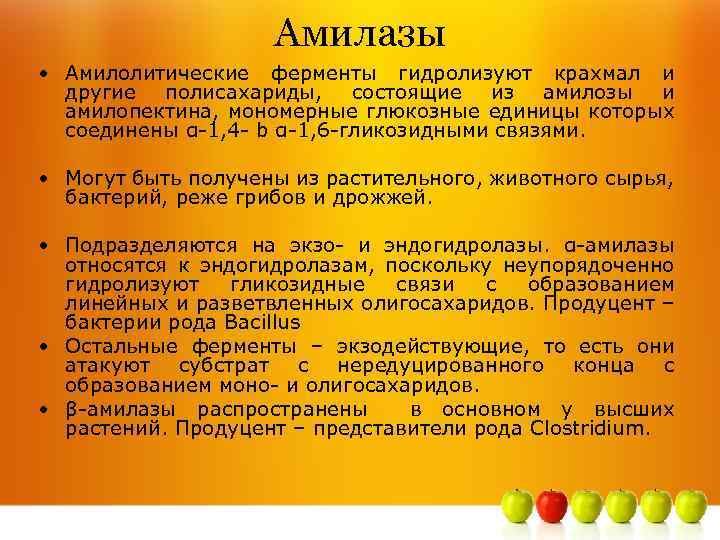 Амилазы

• Амилолитические ферменты гидролизуют крахмал и другие полисахариды, состоящие из амилозы и амилопектина, мономерные глюкозные единицы которых соединены α-1,4- b α-1,6-гликозидными связями.

• Могут быть получены из растительного, животного сырья, бактерий, реже грибов и дрожжей.

• Подразделяются на экзо- и эндогидролазы. α-амилазы относятся к эндогидролазам, поскольку неупорядоченно гидролизуют гликозидные связи с образованием линейных и разветвленных олигосахаридов. Продуцент – бактерии рода Bacillus

• Остальные ферменты – экзодействующие, то есть они атакуют субстрат с нередуцированного конца с образованием моно- и олигосахаридов.

• β-амилазы распространены в основном у высших растений. Продуцент – представители рода Clostridium.